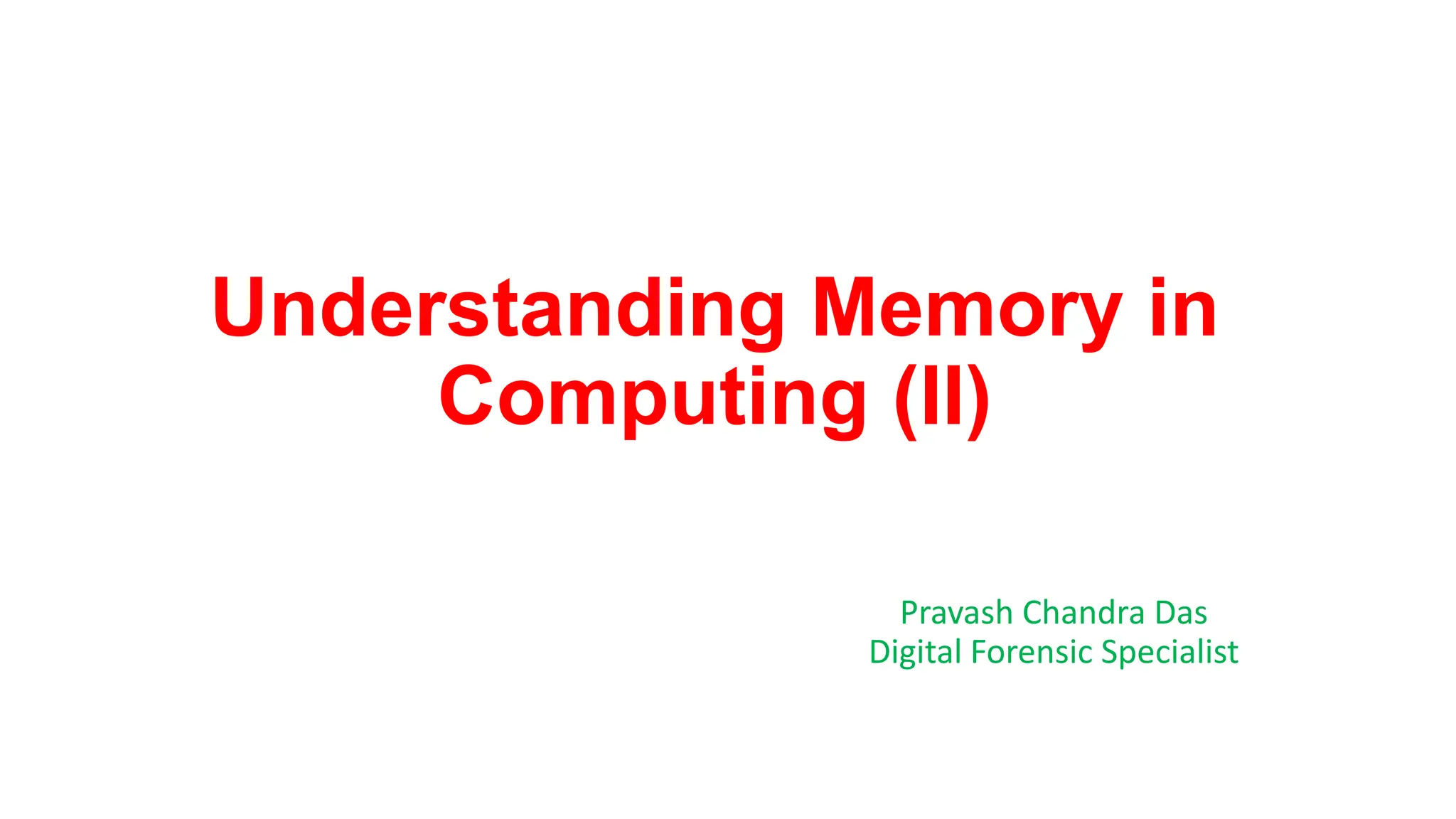 Understanding Memory in Computing (II)

Pravash Chandra Das
Digital Forensic Specialist